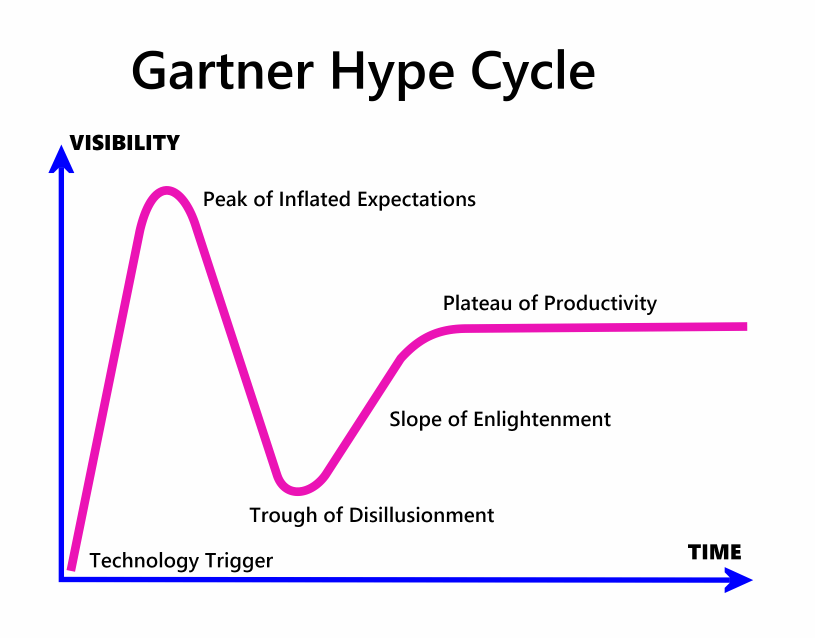 Gartner Hype Cycle

VISIBILITY

Peak of Inflated Expectations

Plateau of Productivity

Slope of Enlightenment

Trough of Disillusionment

Technology Trigger

TIME